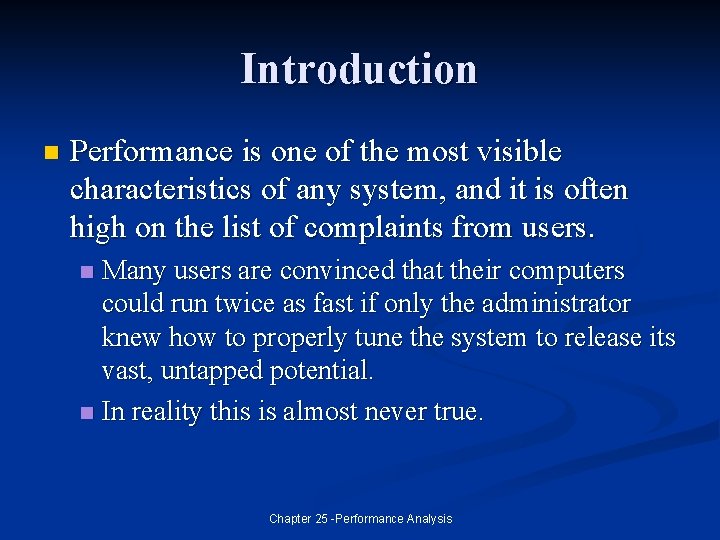 Introduction

Performance is one of the most visible characteristics of any system, and it is often high on the list of complaints from users.

Many users are convinced that their computers could run twice as fast if only the administrator knew how to properly tune the system to release its vast, untapped potential.

In reality this is almost never true.

Chapter 25 -Performance Analysis